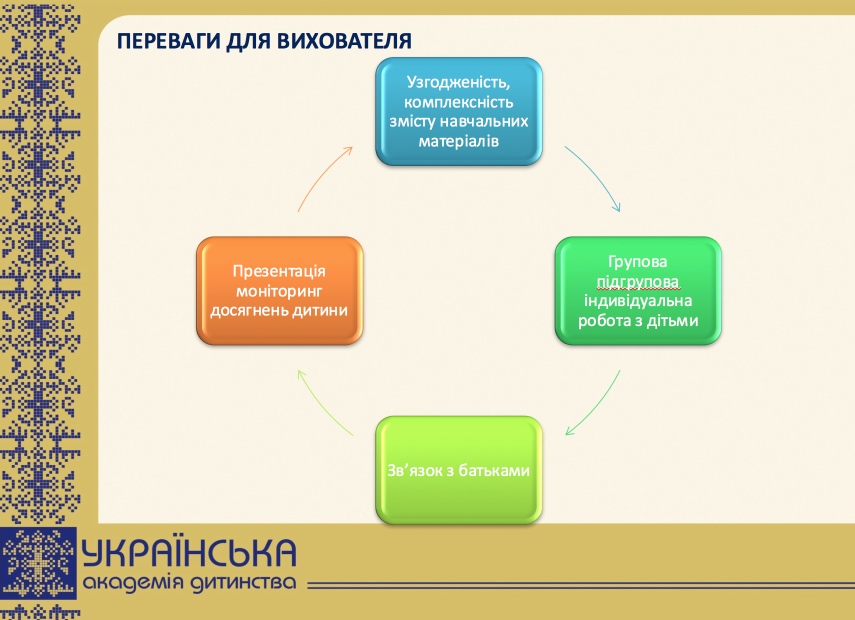 ПЕРЕВАГИ ДЛЯ ВИХОВАТЕЛЯ

Узгодженість, комплексність змісту навчальних матеріалів

Групова підгрупова індивідуальна робота з дітьми

Зв'язок з батьками

Презентація моніторинг досягнень дитини

УКРАЇНСЬКА
академія дитинства